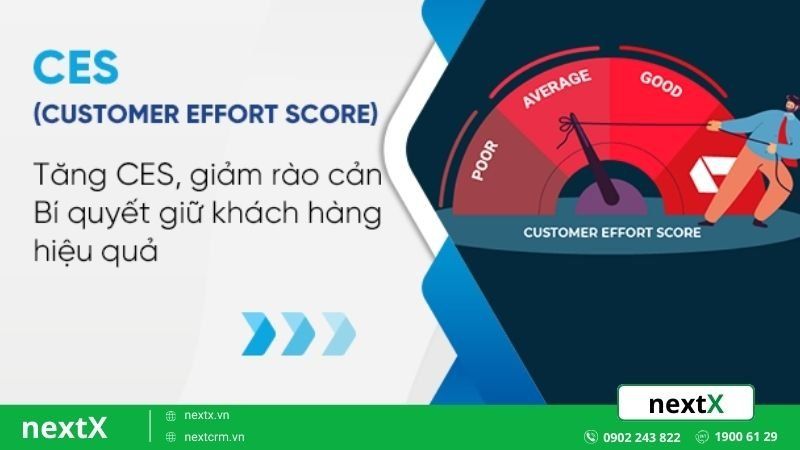 CES
(CUSTOMER EFFORT SCORE)

Tăng CES, giảm rào cản
Bí quyết giữ khách hàng hiệu quả

POOR
AVERAGE
GOOD
CUSTOMER EFFORT SCORE

nextX

nextX
nextx.vn
nextcrm.vn
0902 243 822
1900 61 29